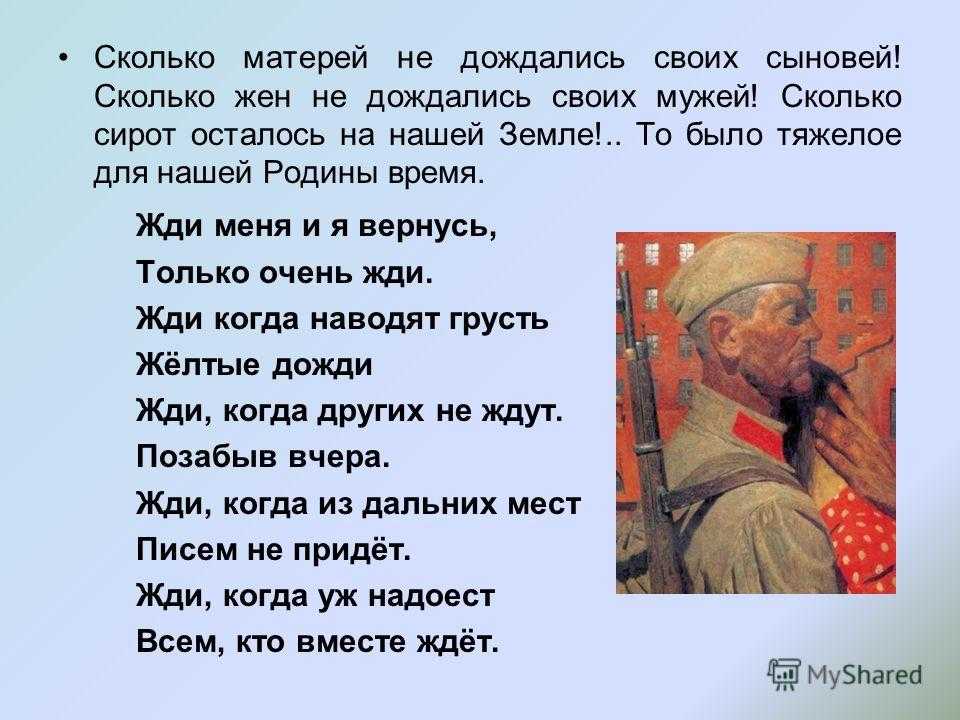 • Сколько матерей не дождались своих сыновей! Сколько жен не дождались своих мужей! Сколько сирот осталось на нашей Земле!.. То было тяжелое для нашей Родины время.

Жди меня и я вернусь,
Только очень жди.
Жди когда наводят грусть
Жёлтые дожди
Жди, когда других не ждут.
Позабыв вчера.
Жди, когда из дальних мест
Писем не придёт.
Жди, когда уж надоест
Всем, кто вместе ждёт.

MyShared